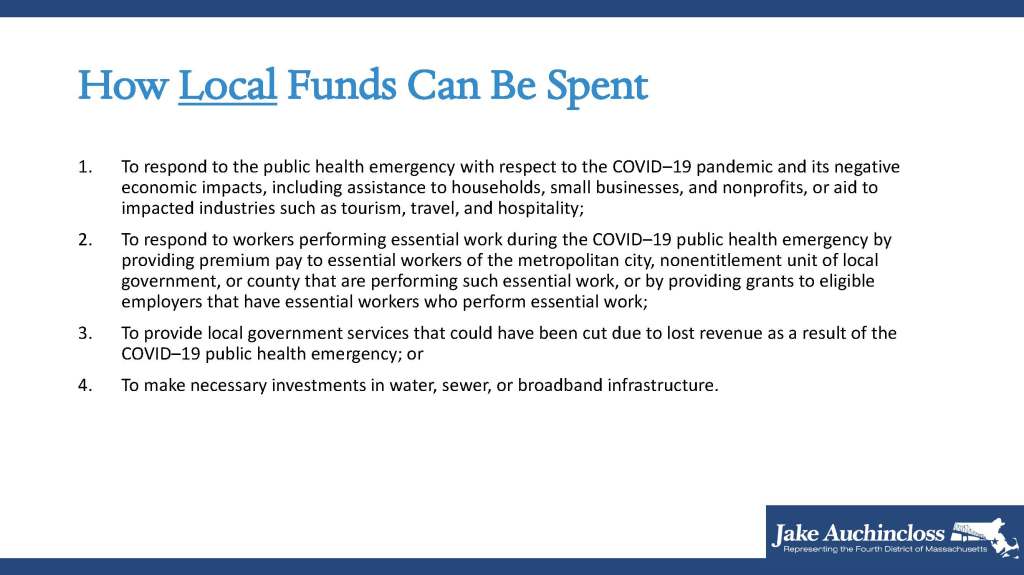 How Local Funds Can Be Spent

1. To respond to the public health emergency with respect to the COVID–19 pandemic and its negative economic impacts, including assistance to households, small businesses, and nonprofits, or aid to impacted industries such as tourism, travel, and hospitality;

2. To respond to workers performing essential work during the COVID–19 public health emergency by providing premium pay to essential workers of the metropolitan city, nonentitlement unit of local government, or county that are performing such essential work, or by providing grants to eligible employers that have essential workers who perform essential work;

3. To provide local government services that could have been cut due to lost revenue as a result of the COVID–19 public health emergency; or

4. To make necessary investments in water, sewer, or broadband infrastructure.

Jake Auchincloss
Representing the Fourth District of Massachusetts